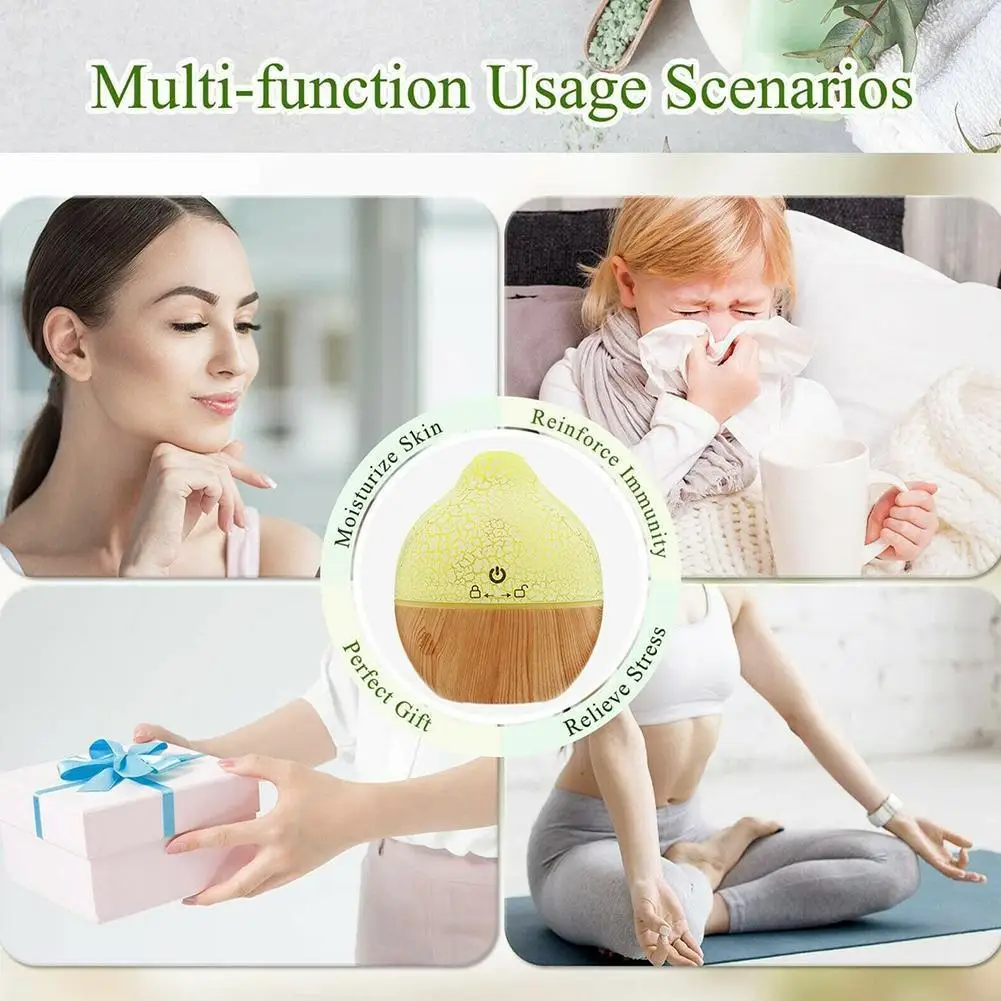 Multi-function Usage Scenarios

Moisturize Skin

Reinforce Immunity

Perfect Gift

Relieve Stress